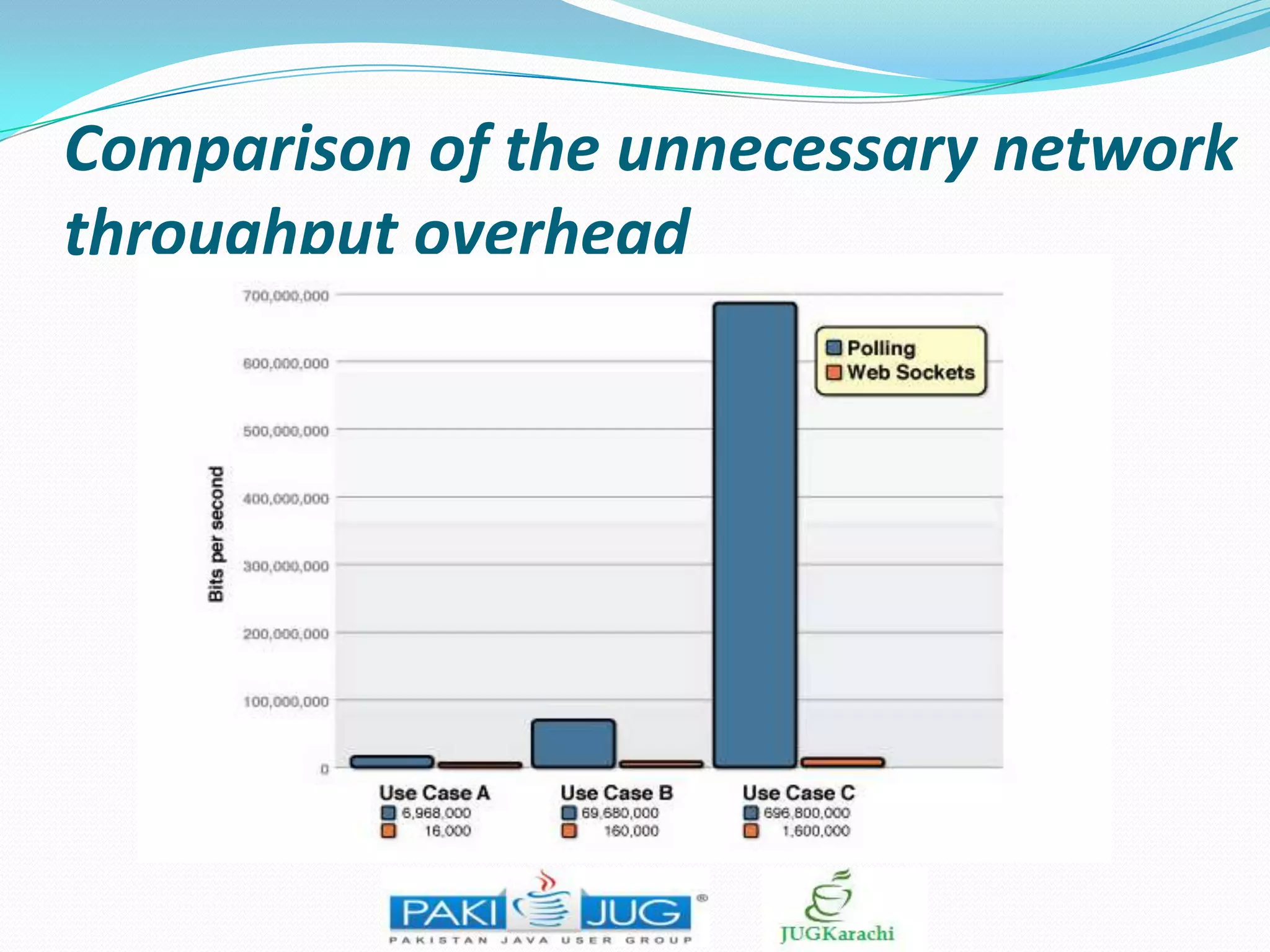 Comparison of the unnecessary network throughput overhead

700,000,000
600,000,000
500,000,000
400,000,000
300,000,000
200,000,000
100,000,000
0

Bits per second

Polling
Web Sockets

Use Case A
6,968,000
16,000

Use Case B
69,680,000
160,000

Use Case C
696,800,000
1,600,000

PAKI JUG ®
PAKISTAN JAVA USER GROUP

JUGKarachi